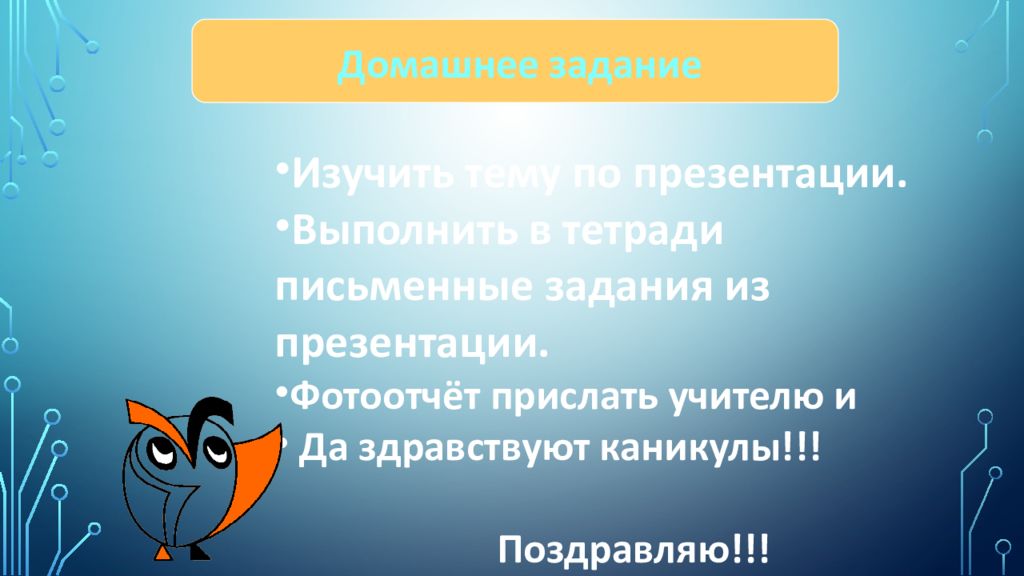 Домашнее задание

•Изучить тему по презентации.
•Выполнить в тетради письменные задания из презентации.
•Фотоотчёт прислать учителю и
• Да здравствуют каникулы!!!

Поздравляю!!!